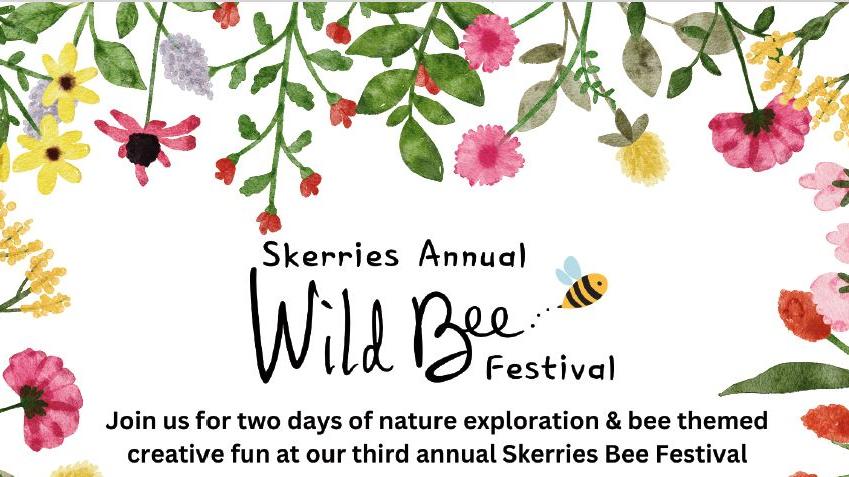 Skerries Annual
Wild Bee
Festival

Join us for two days of nature exploration & bee themed creative fun at our third annual Skerries Bee Festival